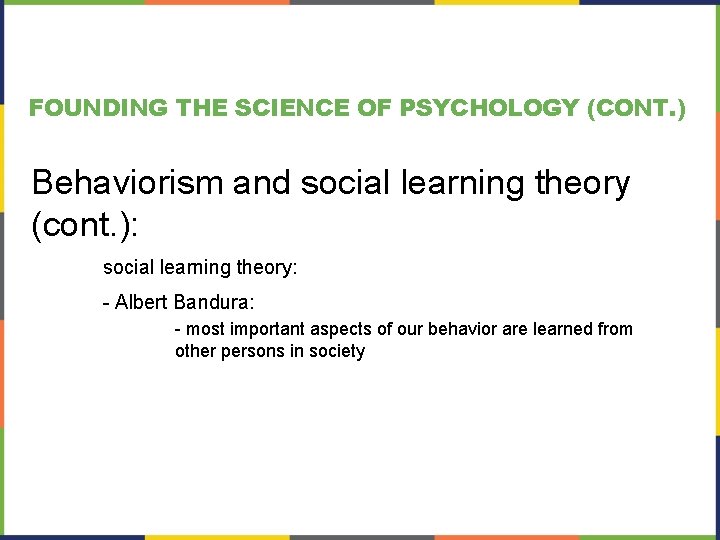 FOUNDING THE SCIENCE OF PSYCHOLOGY (CONT.)

Behaviorism and social learning theory (cont.):

social learning theory:

- Albert Bandura:

- most important aspects of our behavior are learned from other persons in society